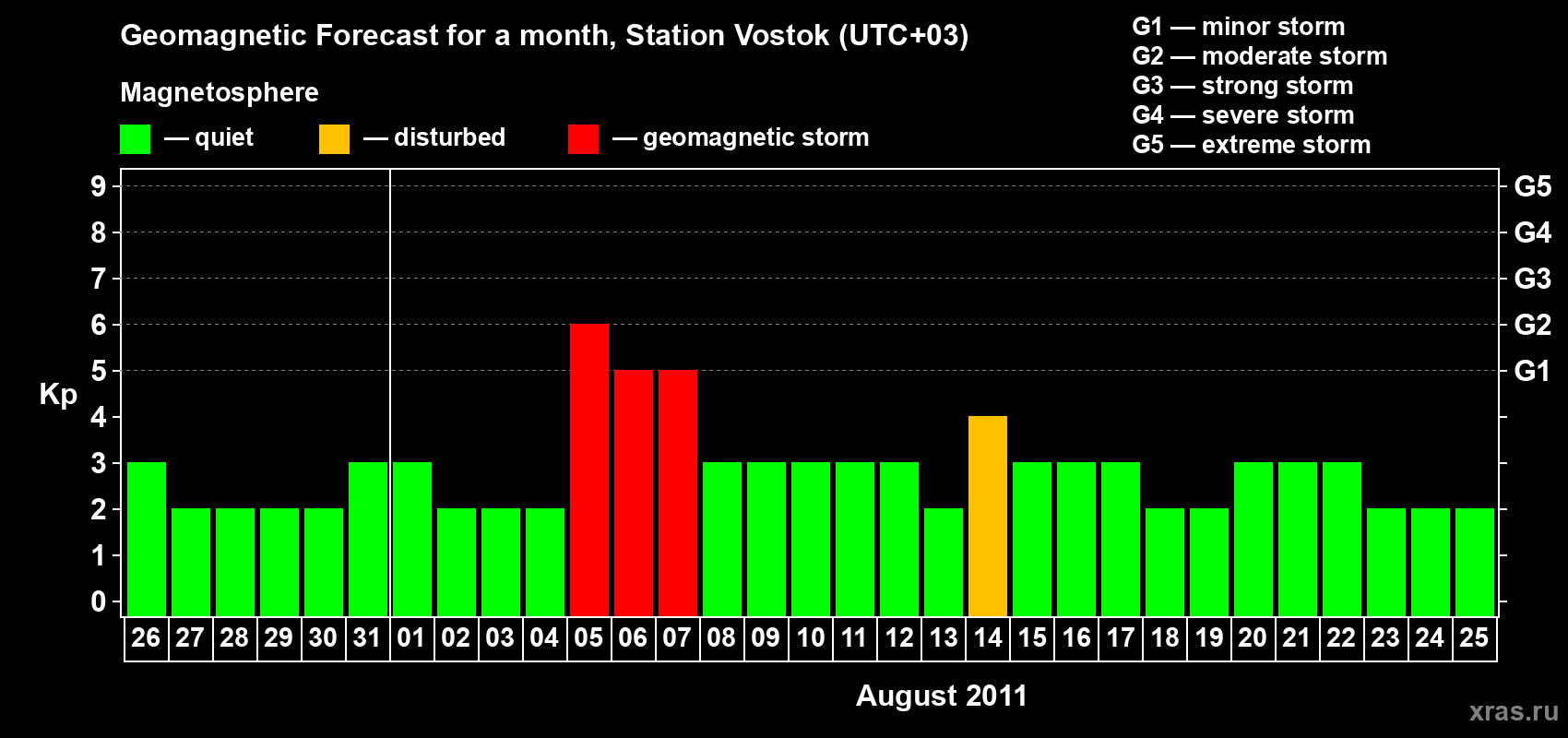 Geomagnetic Forecast for a month, Station Vostok (UTC+03)

Magnetosphere

— quiet — disturbed — geomagnetic storm

G1 — minor storm
G2 — moderate storm
G3 — strong storm
G4 — severe storm
G5 — extreme storm

Kp

9 8 7 6 5 4 3 2 1 0

G5 G4 G3 G2 G1

26 27 28 29 30 31 01 02 03 04 05 06 07 08 09 10 11 12 13 14 15 16 17 18 19 20 21 22 23 24 25

August 2011

xras.ru